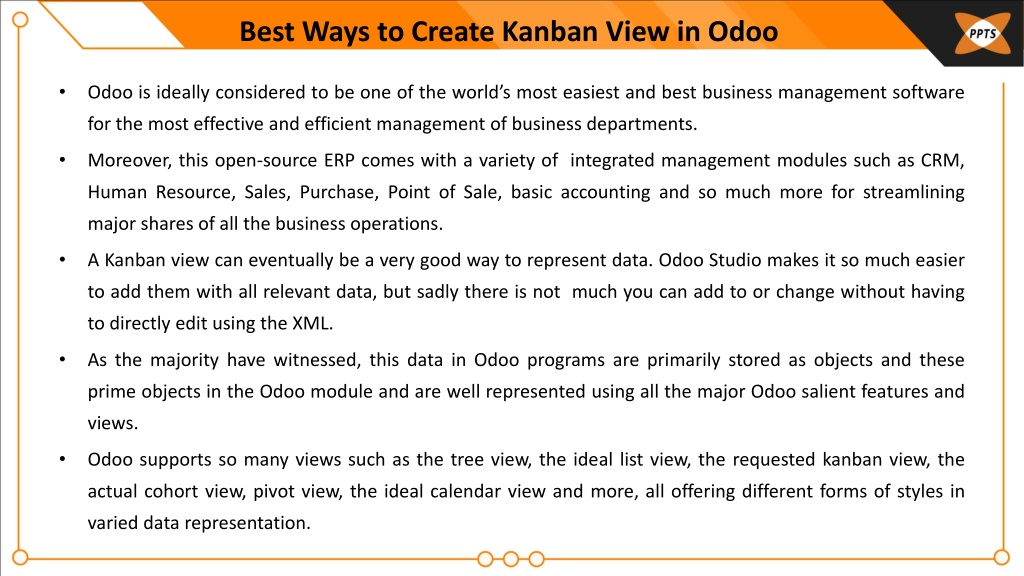 Best Ways to Create Kanban View in Odoo

PPTS

• Odoo is ideally considered to be one of the world's most easiest and best business management software for the most effective and efficient management of business departments.

• Moreover, this open-source ERP comes with a variety of integrated management modules such as CRM, Human Resource, Sales, Purchase, Point of Sale, basic accounting and so much more for streamlining major shares of all the business operations.

• A Kanban view can eventually be a very good way to represent data. Odoo Studio makes it so much easier to add them with all relevant data, but sadly there is not much you can add to or change without having to directly edit using the XML.

• As the majority have witnessed, this data in Odoo programs are primarily stored as objects and these prime objects in the Odoo module and are well represented using all the major Odoo salient features and views.

• Odoo supports so many views such as the tree view, the ideal list view, the requested kanban view, the actual cohort view, pivot view, the ideal calendar view and more, all offering different forms of styles in varied data representation.